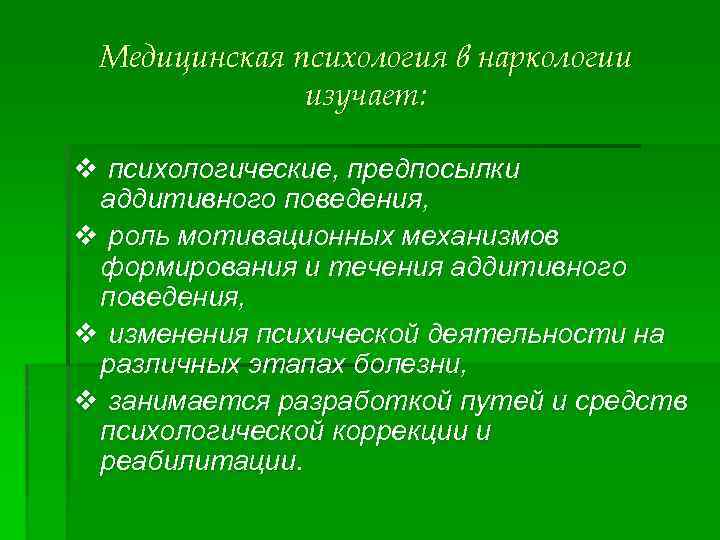 Медицинская психология в наркологии изучает:

❖ психологические, предпосылки аддитивного поведения,

❖ роль мотивационных механизмов формирования и течения аддитивного поведения,

❖ изменения психической деятельности на различных этапах болезни,

❖ занимается разработкой путей и средств психологической коррекции и реабилитации.